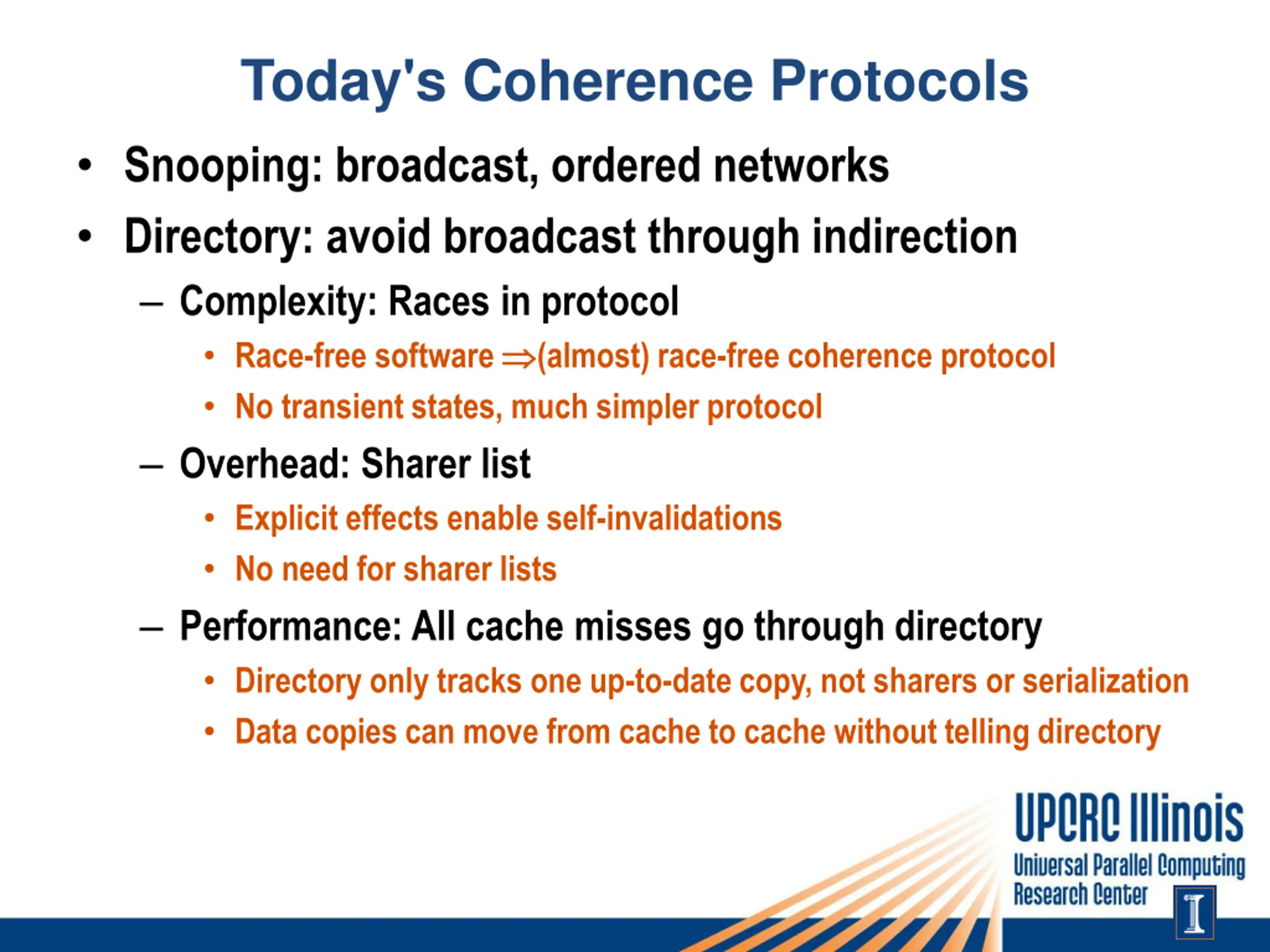 Today's Coherence Protocols

• Snooping: broadcast, ordered networks
• Directory: avoid broadcast through indirection
– Complexity: Races in protocol
• Race-free software $\Rightarrow$(almost) race-free coherence protocol
• No transient states, much simpler protocol
– Overhead: Sharer list
• Explicit effects enable self-invalidations
• No need for sharer lists
– Performance: All cache misses go through directory
• Directory only tracks one up-to-date copy, not sharers or serialization
• Data copies can move from cache to cache without telling directory

UPCRC Illinois
Universal Parallel Computing Research Center
I